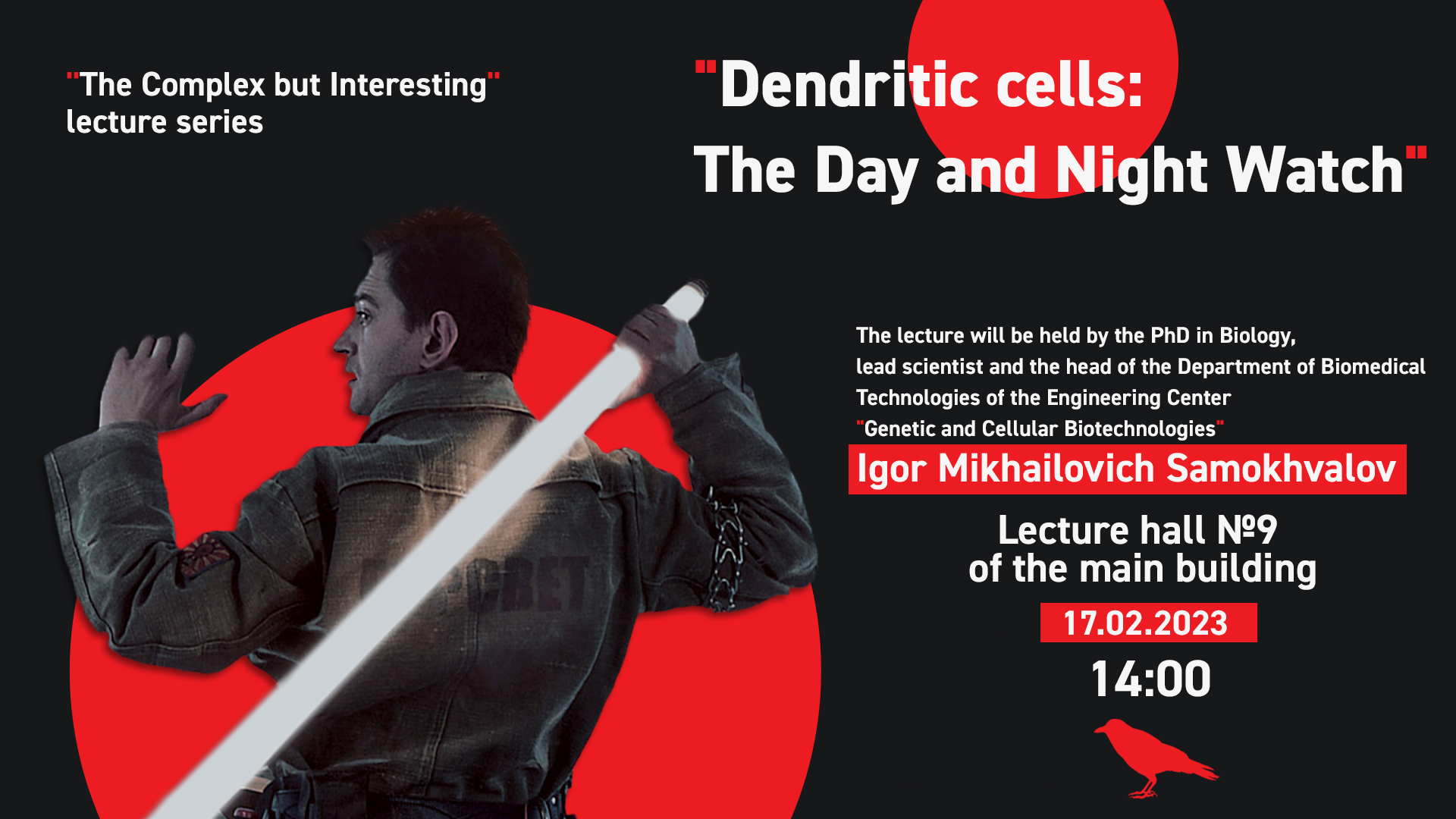 "The Complex but Interesting" lecture series

"Dendritic cells: The Day and Night Watch"

The lecture will be held by the PhD in Biology, lead scientist and the head of the Department of Biomedical Technologies of the Engineering Center "Genetic and Cellular Biotechnologies"

Igor Mikhailovich Samokhvalov

Lecture hall №9 of the main building

17.02.2023

14:00